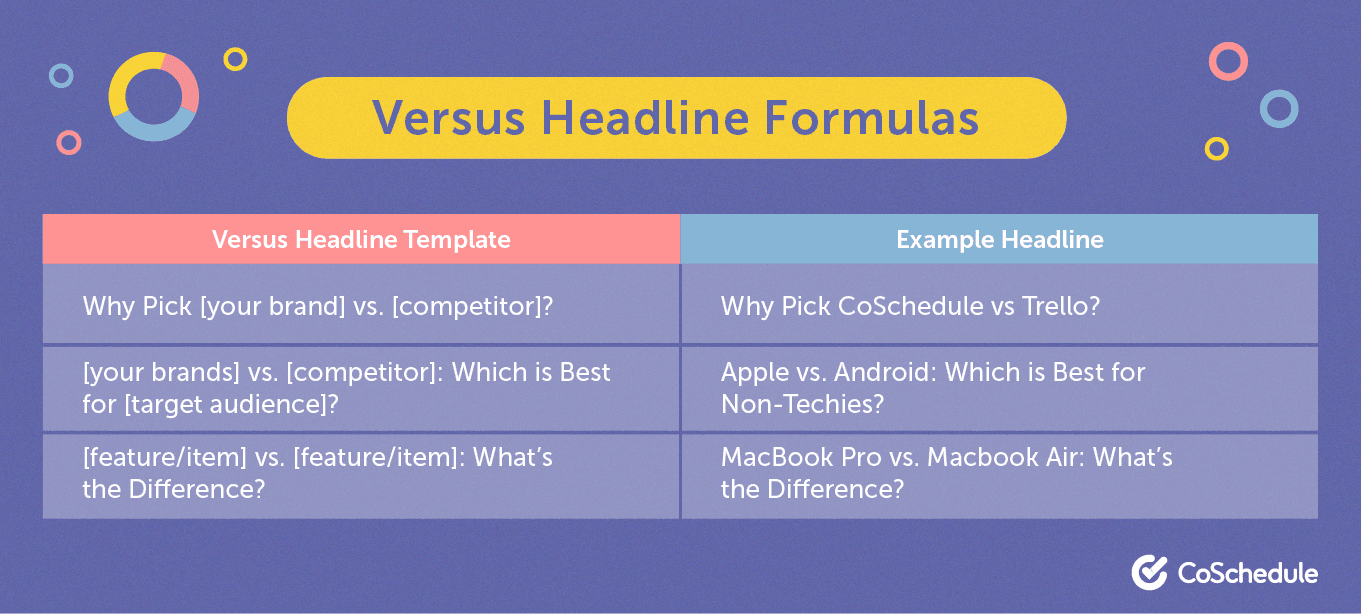 Versus Headline Formulas

| Versus Headline Template | Example Headline |
|---|---|
| Why Pick [your brand] vs. [competitor]? | Why Pick CoSchedule vs Trello? |
| [your brands] vs. [competitor]: Which is Best for [target audience]? | Apple vs. Android: Which is Best for Non-Techies? |
| [feature/item] vs. [feature/item]: What's the Difference? | MacBook Pro vs. Macbook Air: What's the Difference? |

CoSchedule